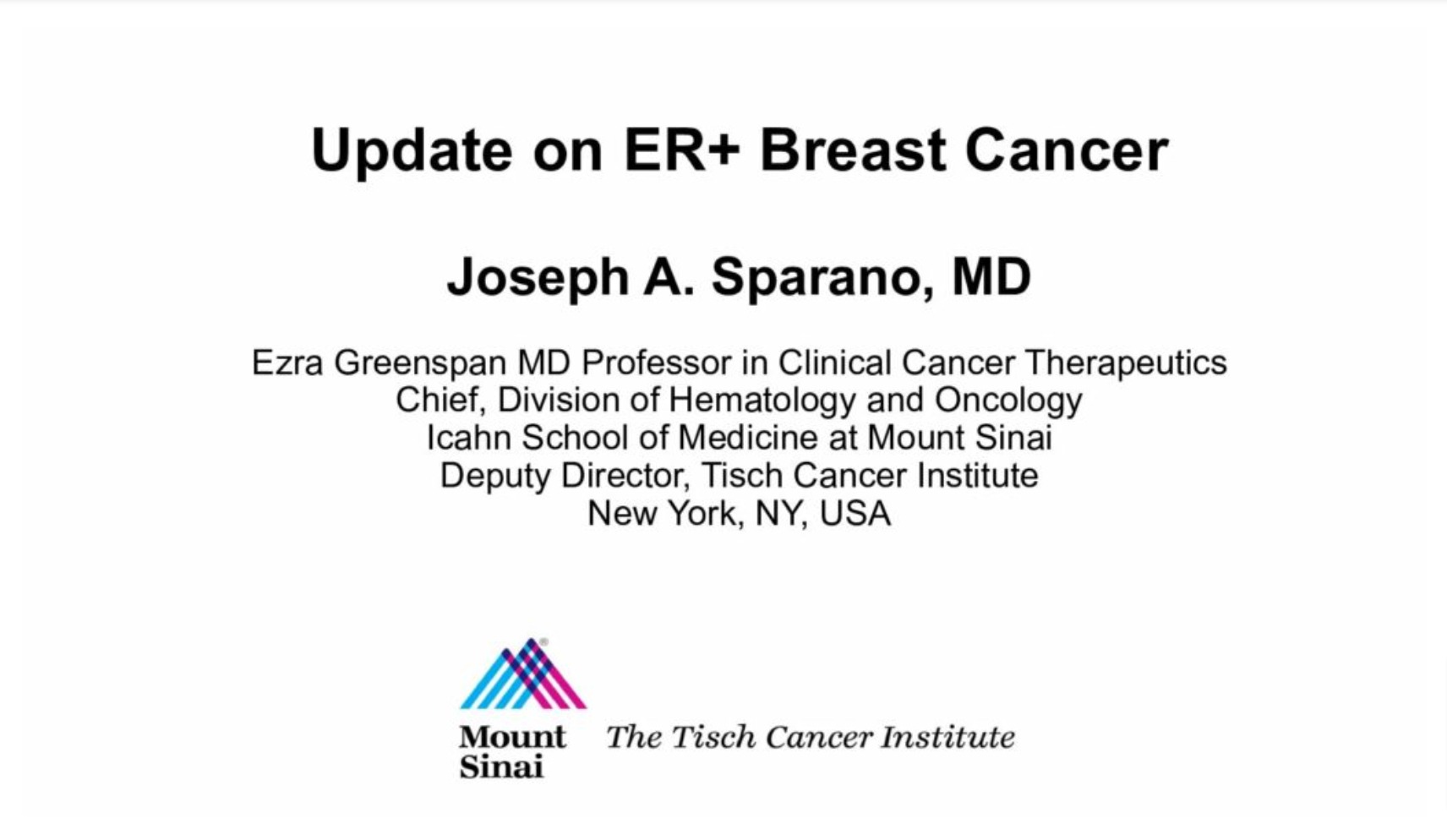 Update on ER+ Breast Cancer

Joseph A. Sparano, MD

Ezra Greenspan MD Professor in Clinical Cancer Therapeutics
Chief, Division of Hematology and Oncology
Icahn School of Medicine at Mount Sinai
Deputy Director, Tisch Cancer Institute
New York, NY, USA

Mount Sinai The Tisch Cancer Institute